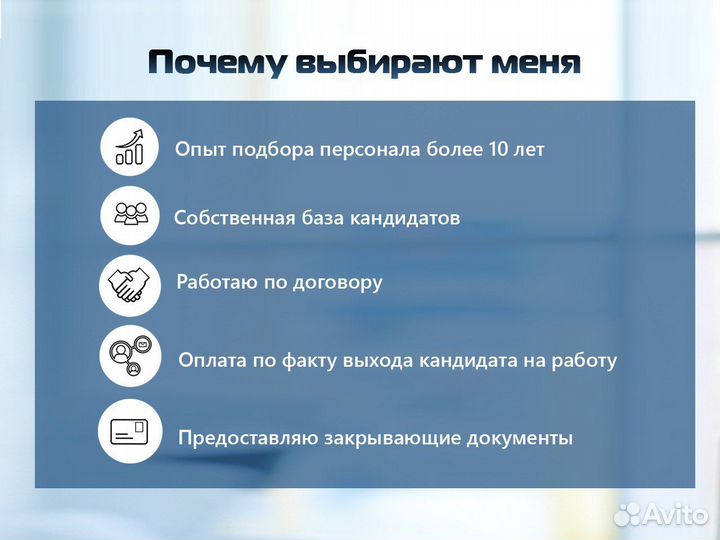 Почему выбирают меня

Опыт подбора персонала более 10 лет

Собственная база кандидатов

Работаю по договору

Оплата по факту выхода кандидата на работу

Предоставляю закрывающие документы

Avito